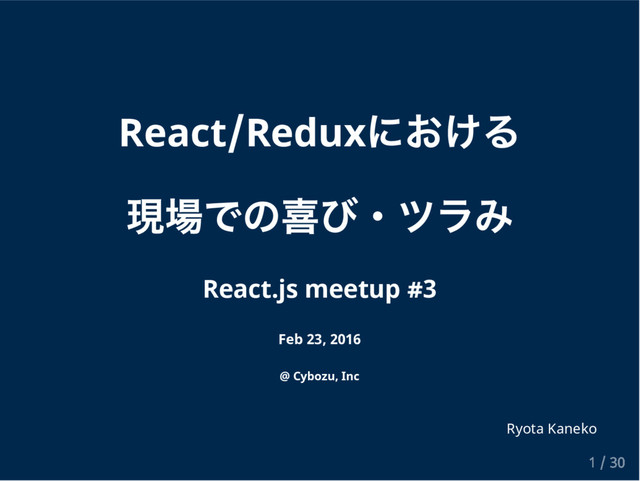 React/Reduxにおける

現場での喜び・ツラみ

React.js meetup #3

Feb 23, 2016

@ Cybozu, Inc

Ryota Kaneko

1 / 30